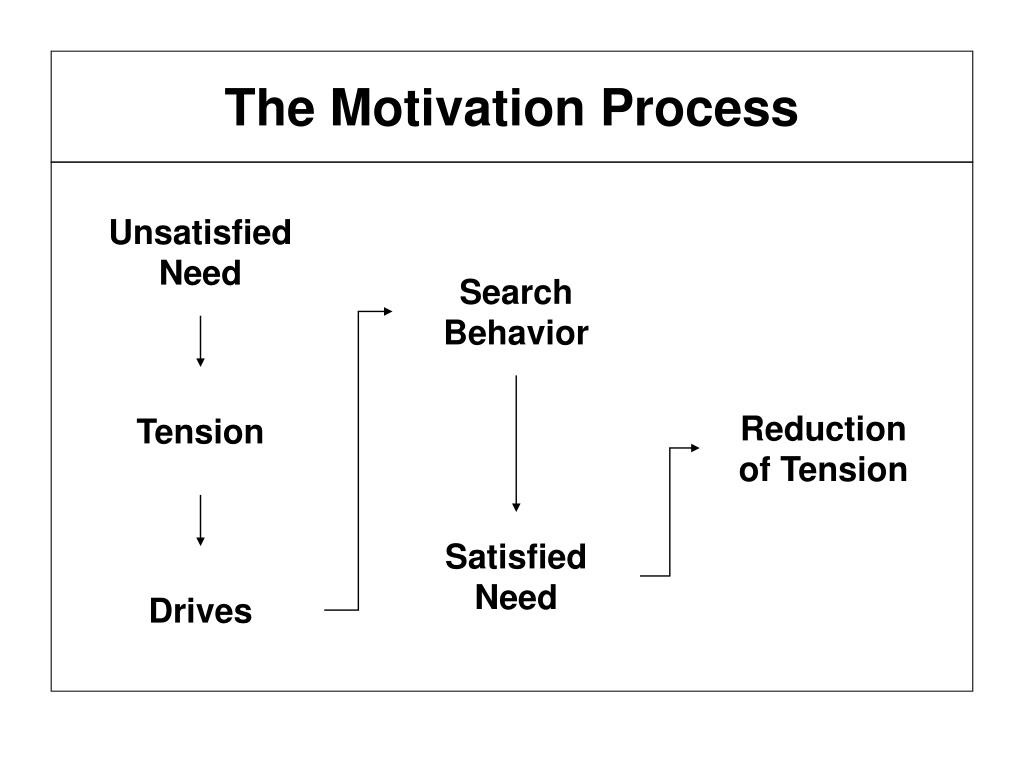 The Motivation Process

Unsatisfied Need

Tension

Drives

Search Behavior

Satisfied Need

Reduction of Tension